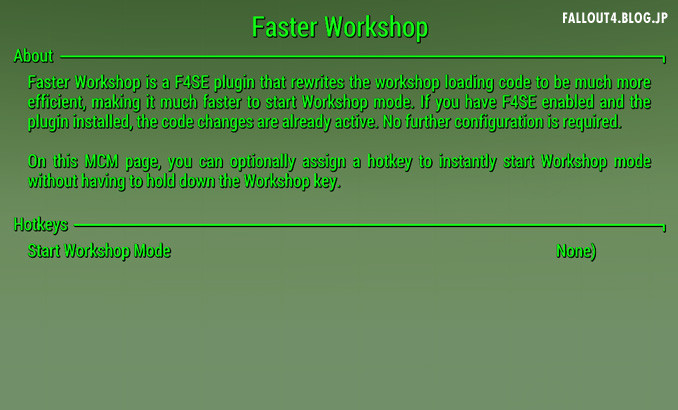 Faster Workshop

FALLOUT4.BLOG.JP

About

Faster Workshop is a F4SE plugin that rewrites the workshop loading code to be much more efficient, making it much faster to start Workshop mode. If you have F4SE enabled and the plugin installed, the code changes are already active. No further configuration is required.

On this MCM page, you can optionally assign a hotkey to instantly start Workshop mode without having to hold down the Workshop key.

Hotkeys

Start Workshop Mode

None)